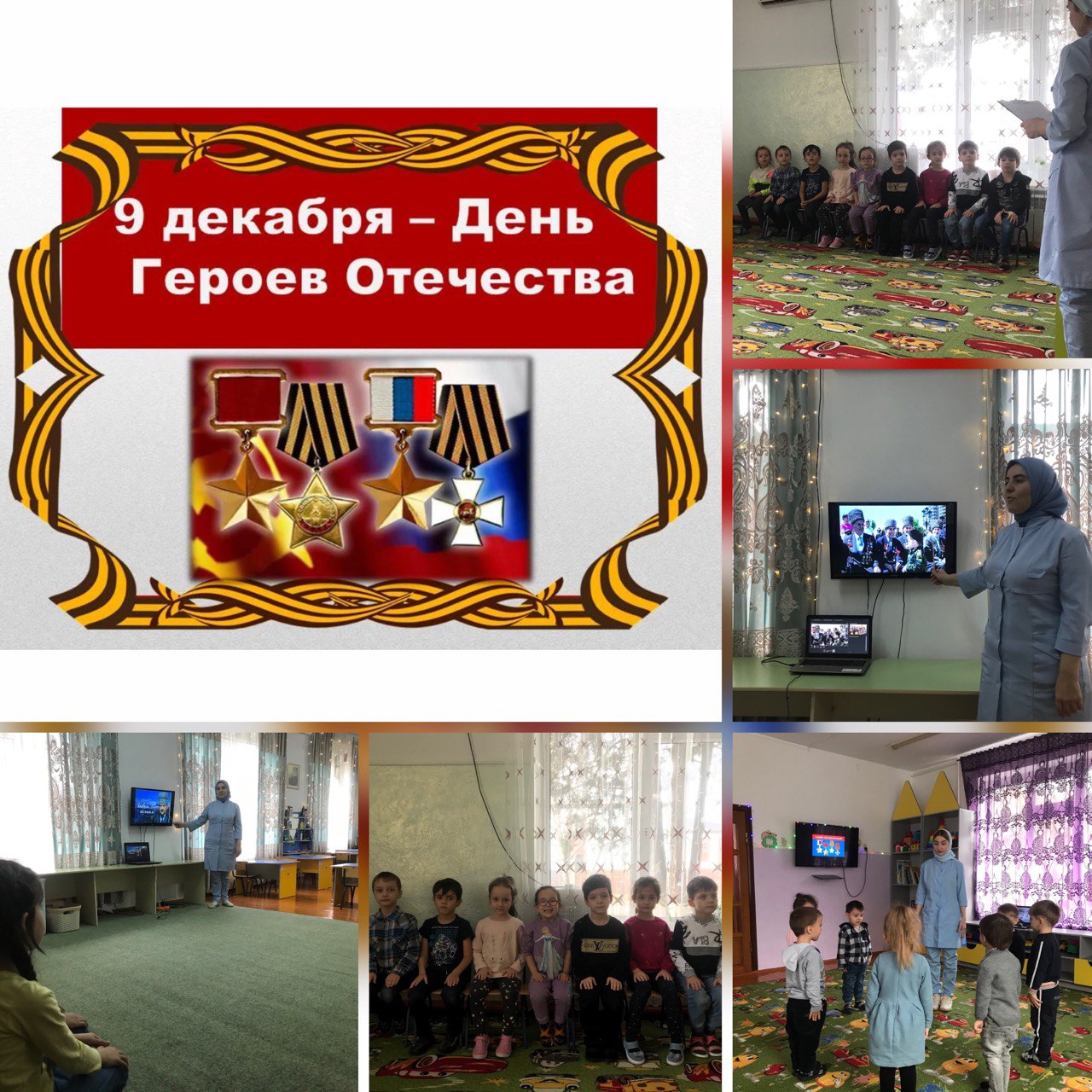 9 декабря – День Героев Отечества